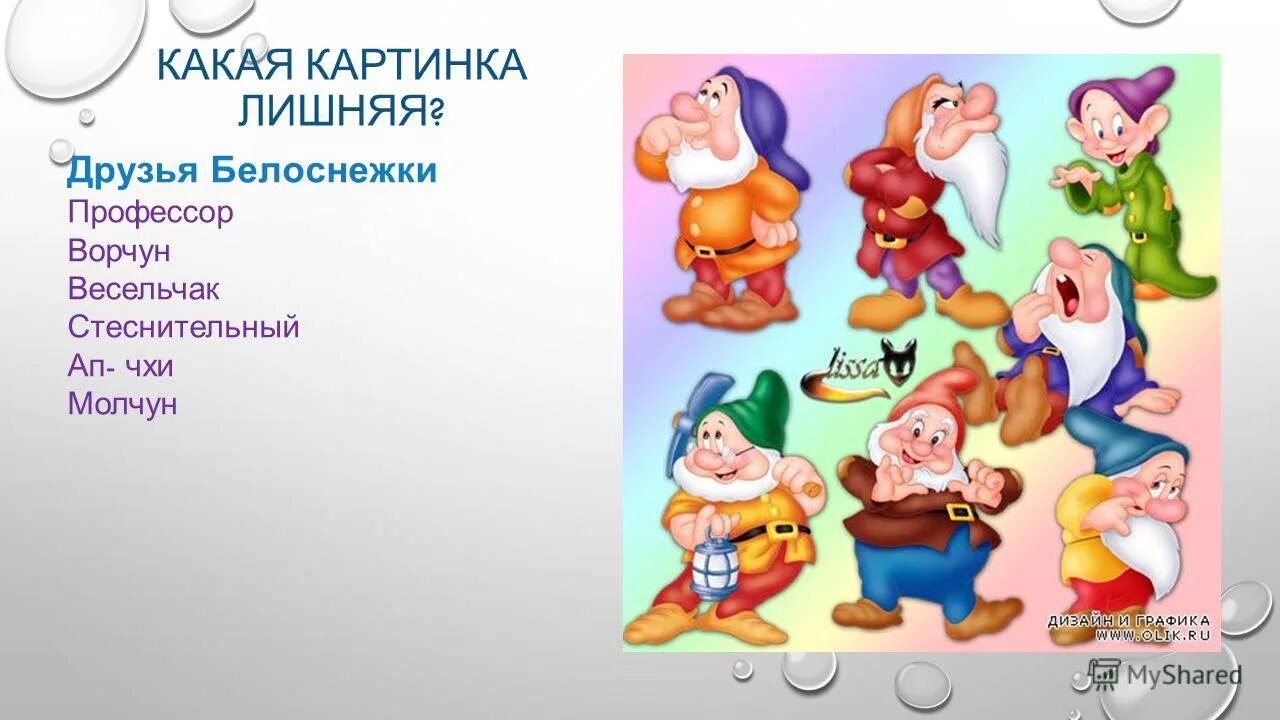 КАКАЯ КАРТИНКА ЛИШНЯЯ?

Друзья Белоснежки
Профессор
Ворчун
Весельчак
Стеснительный
Ап- чхи
Молчун

Lissa

ДИЗАЙН И ГРАФИКА
WWW.OLIK.RU

MyShared